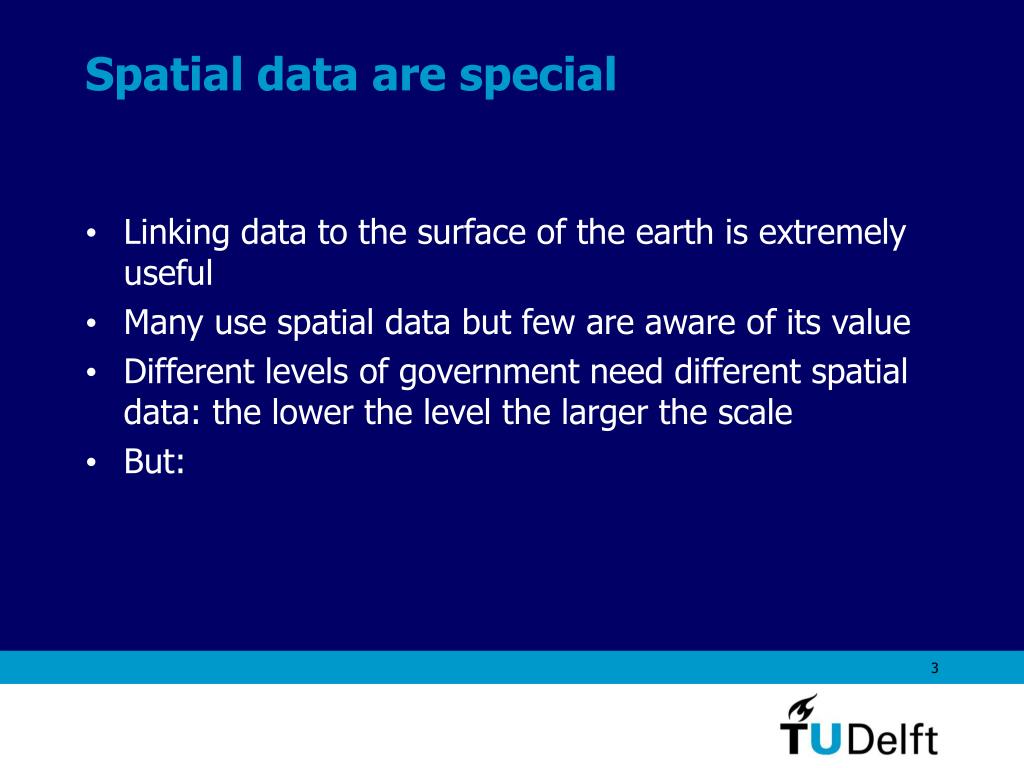 Spatial data are special

• Linking data to the surface of the earth is extremely useful
• Many use spatial data but few are aware of its value
• Different levels of government need different spatial data: the lower the level the larger the scale
• But:

3

TUDelft